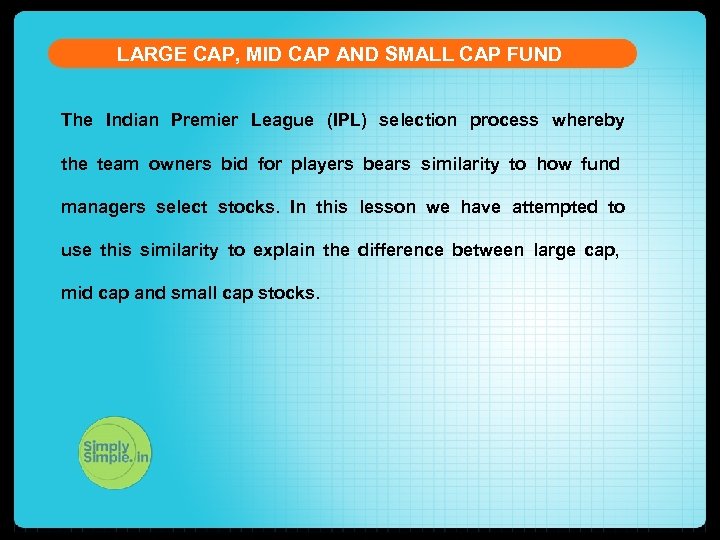 LARGE CAP, MID CAP AND SMALL CAP FUND

The Indian Premier League (IPL) selection process whereby the team owners bid for players bears similarity to how fund managers select stocks. In this lesson we have attempted to use this similarity to explain the difference between large cap, mid cap and small cap stocks.

Simply Simple.in